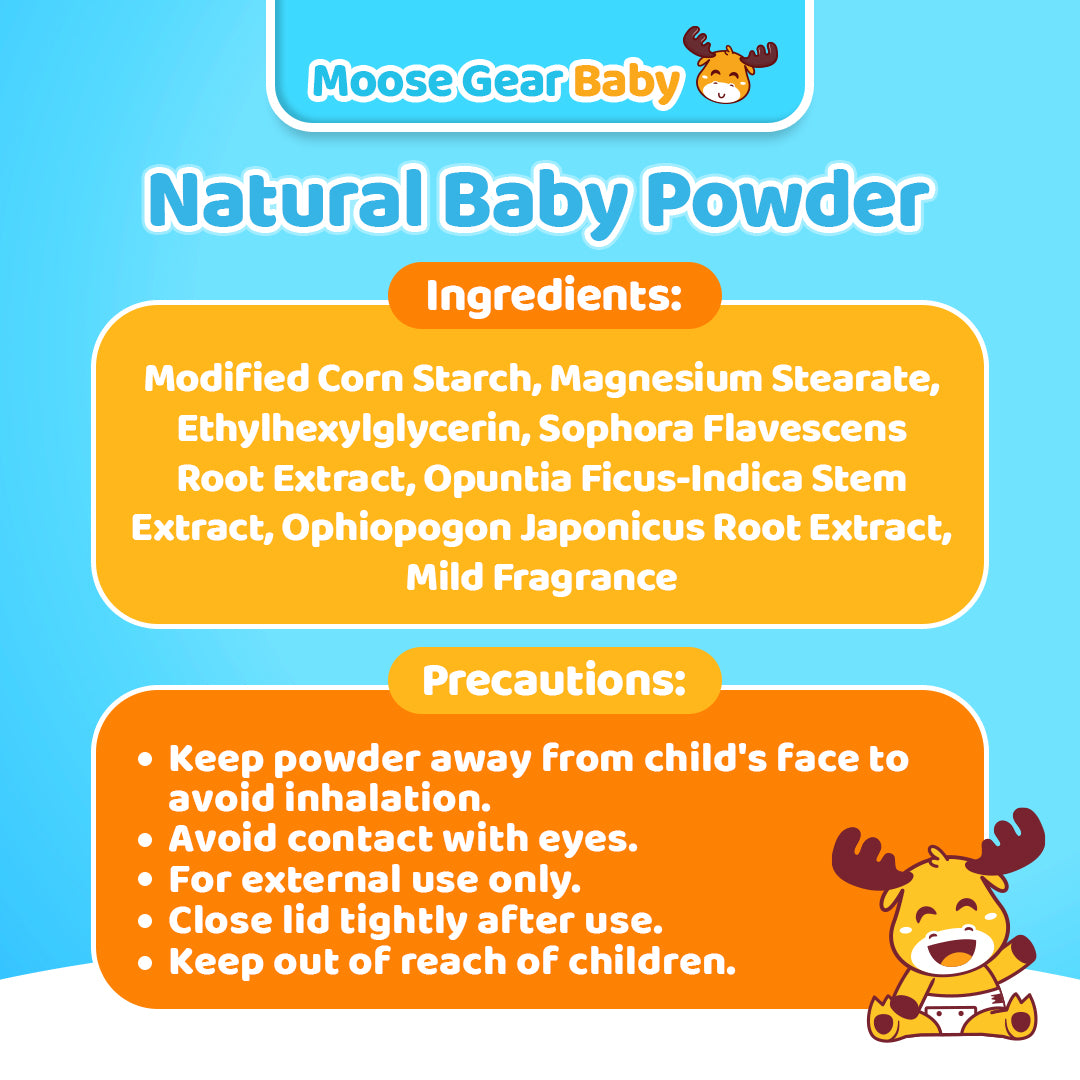 Moose Gear Baby

Natural Baby Powder

Ingredients:

Modified Corn Starch, Magnesium Stearate, Ethylhexylglycerin, Sophora Flavescens Root Extract, Opuntia Ficus-Indica Stem Extract, Ophiopogon Japonicus Root Extract, Mild Fragrance

Precautions:

• Keep powder away from child's face to avoid inhalation.
• Avoid contact with eyes.
• For external use only.
• Close lid tightly after use.
• Keep out of reach of children.